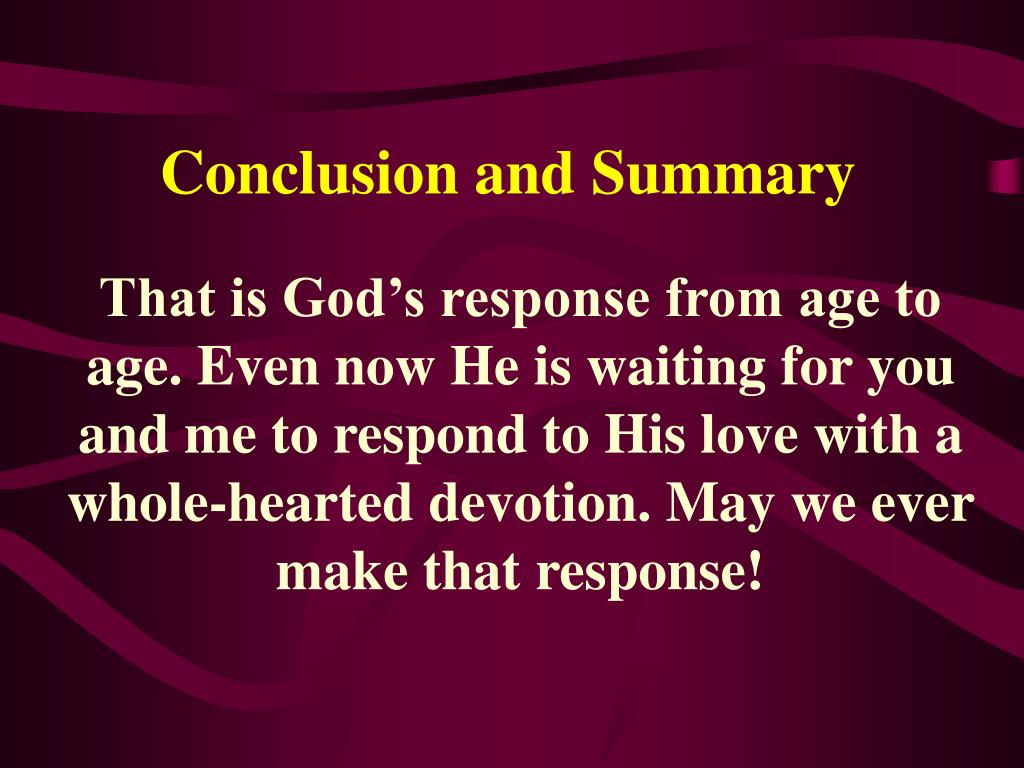 Conclusion and Summary

That is God’s response from age to age. Even now He is waiting for you and me to respond to His love with a whole-hearted devotion. May we ever make that response!